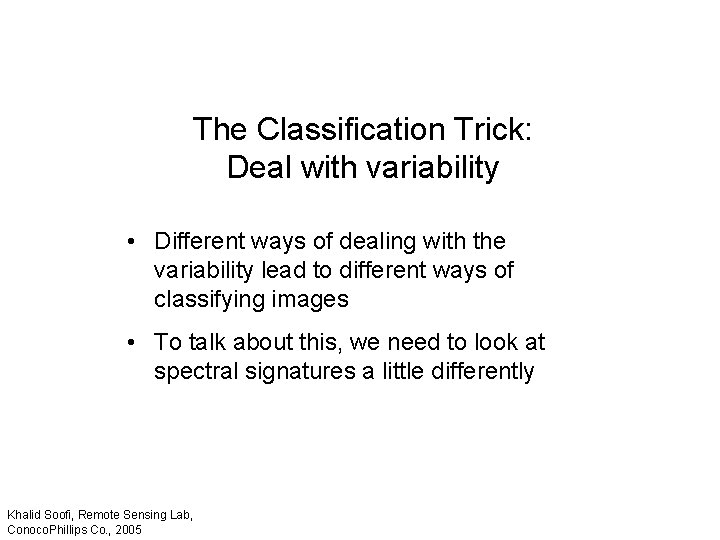 The Classification Trick:
Deal with variability

• Different ways of dealing with the variability lead to different ways of classifying images

• To talk about this, we need to look at spectral signatures a little differently

Khalid Soofi, Remote Sensing Lab,
ConocoPhillips Co., 2005